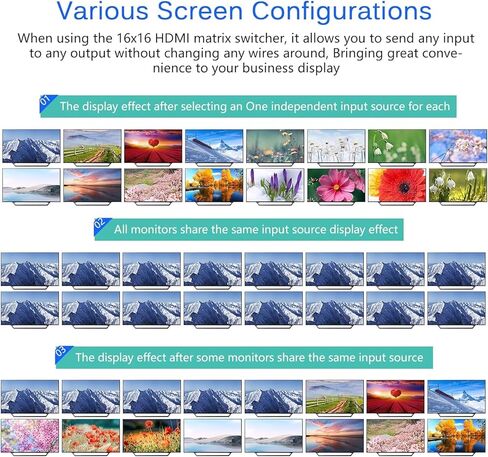 Various Screen Configurations

When using the 16x16 HDMI matrix switcher, it allows you to send any input to any output without changing any wires around, Bringing great convenience to your business display

01 The display effect after selecting an One independent input source for each

02 All monitors share the same input source display effect

03 The display effect after some monitors share the same input source